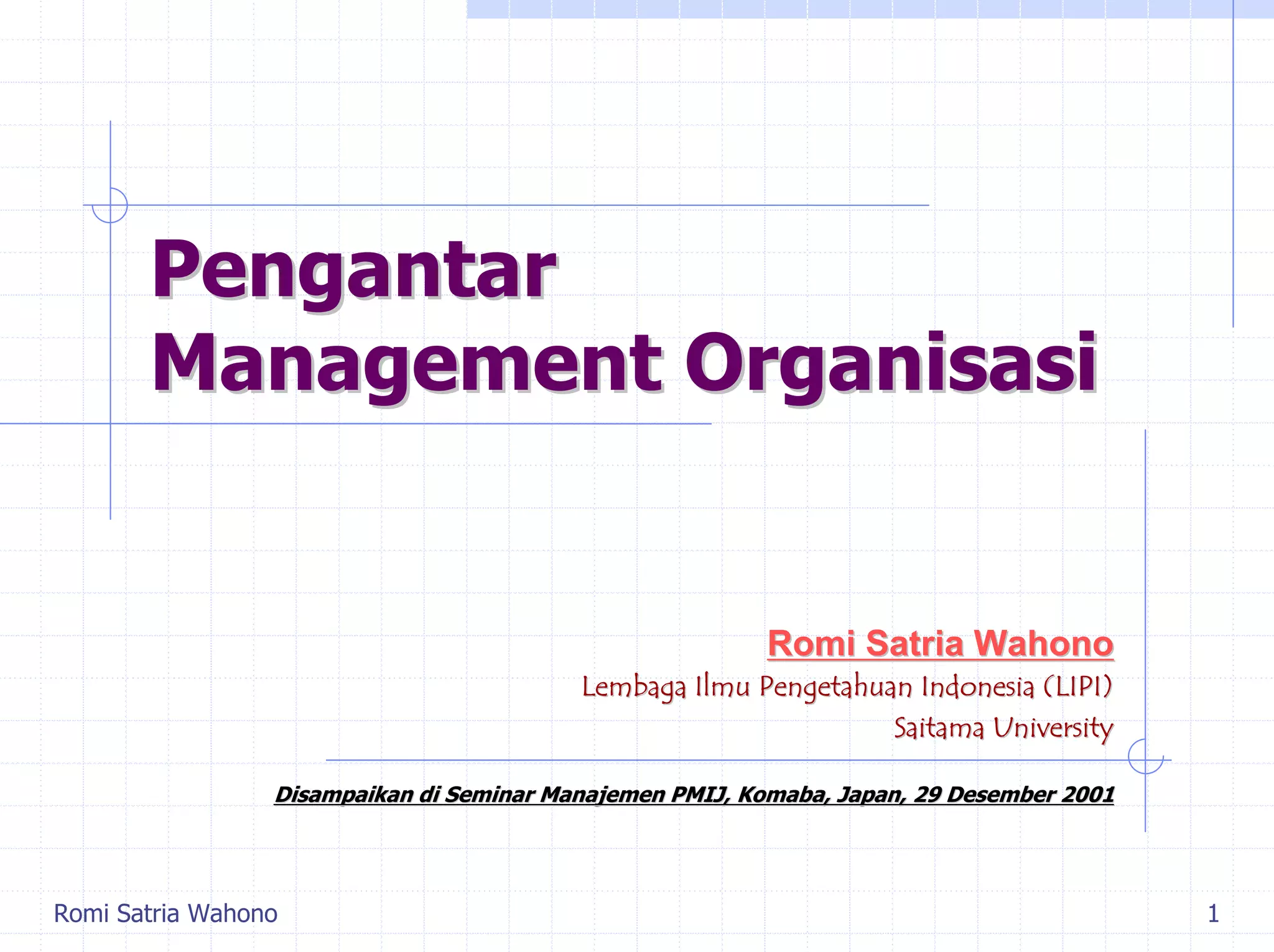 Pengantar Management Organisasi

Romi Satria Wahono
Lembaga Ilmu Pengetahuan Indonesia (LIPI)
Saitama University

Disampaikan di Seminar Manajemen PMIJ, Komaba, Japan, 29 Desember 2001

Romi Satria Wahono

1